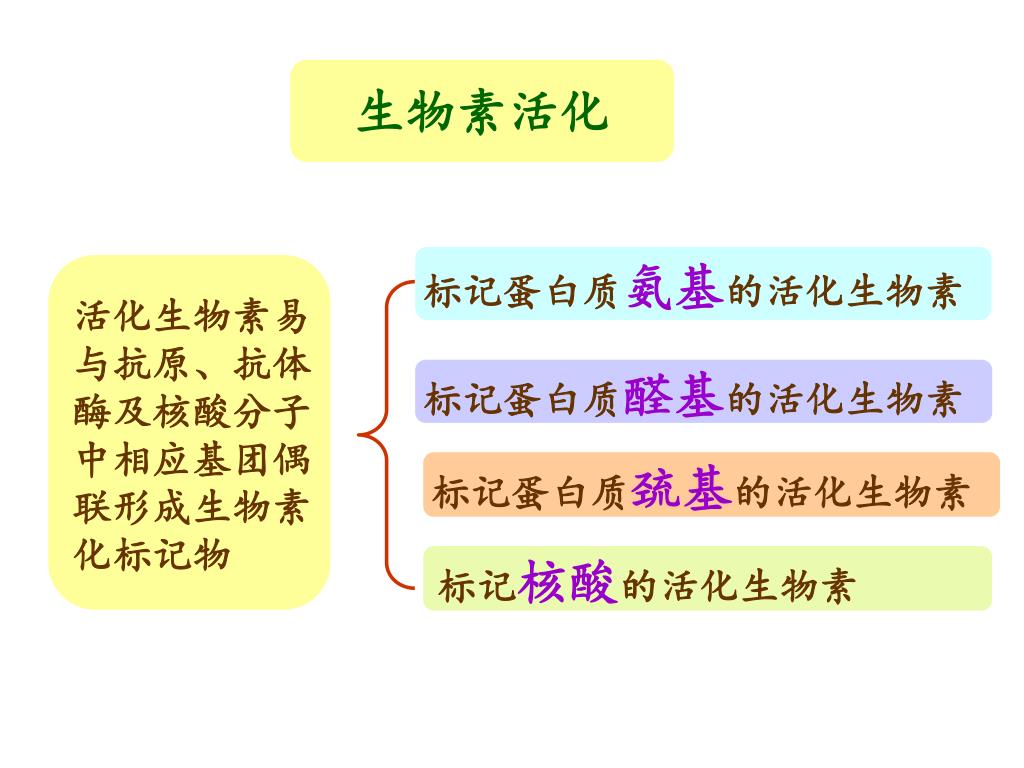 生物素活化

活化生物素易与抗原、抗体酶及核酸分子中相应基团偶联形成生物素化标记物

标记蛋白质氨基的活化生物素

标记蛋白质醛基的活化生物素

标记蛋白质巯基的活化生物素

标记核酸的活化生物素